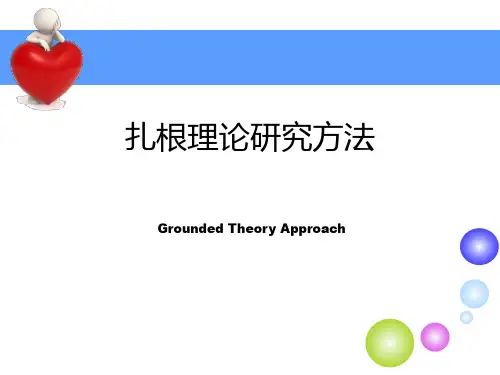 扎根理论研究方法

Grounded Theory Approach